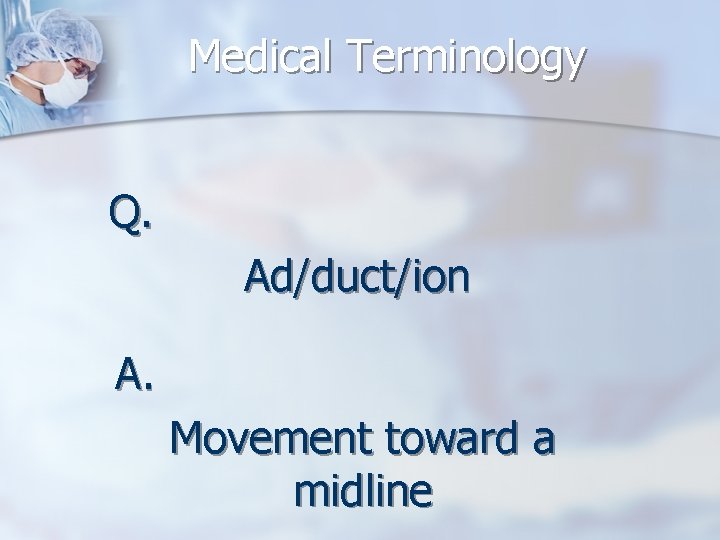 Medical Terminology

Q.

Ad/duct/ion

A.

Movement toward a midline